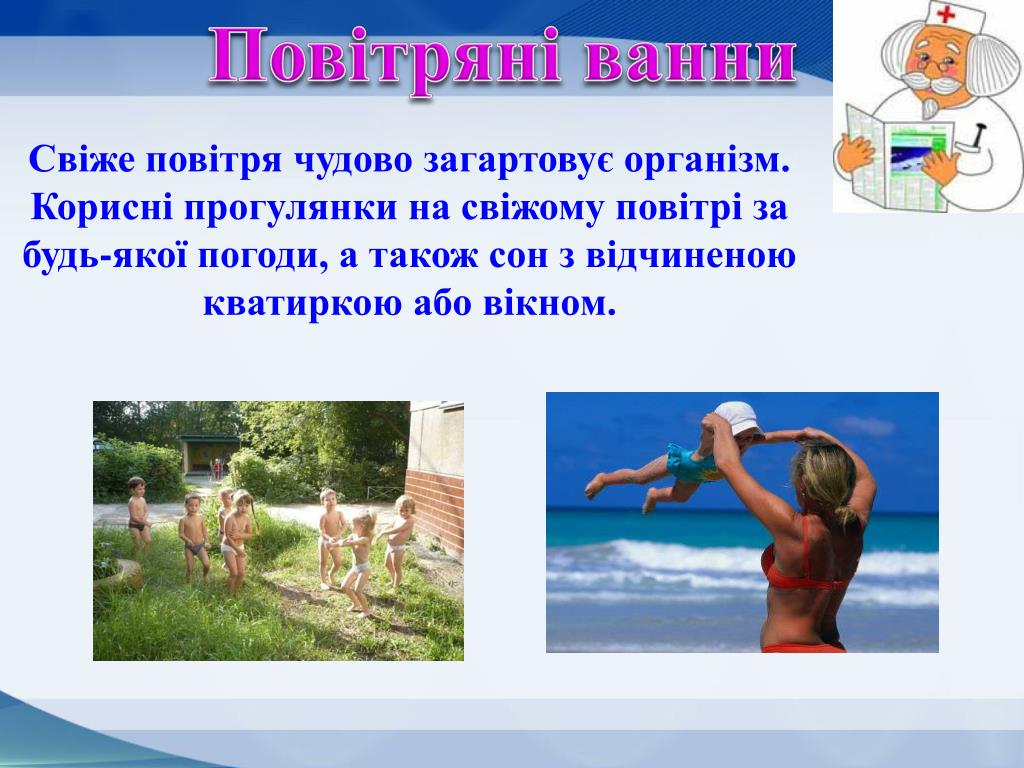 Повітряні ванни

Свіже повітря чудово загартовує організм. Корисні прогулянки на свіжому повітрі за будь-якої погоди, а також сон з відчиненою кватиркою або вікном.